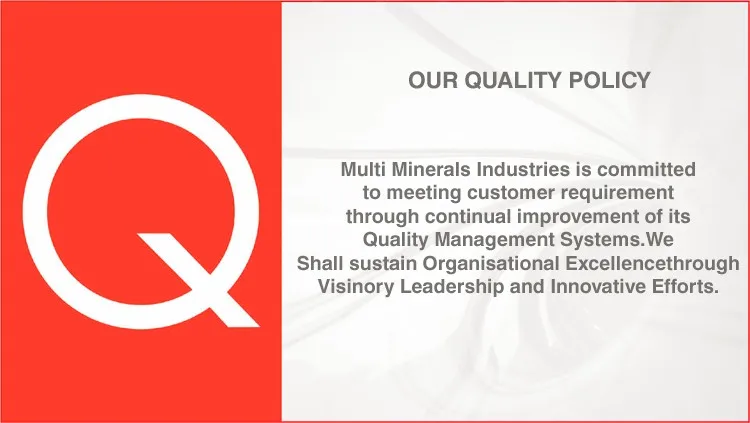 Q

OUR QUALITY POLICY

Multi Minerals Industries is committed to meeting customer requirement through continual improvement of its Quality Management Systems.We Shall sustain Organisational Excellencethrough Visinory Leadership and Innovative Efforts.